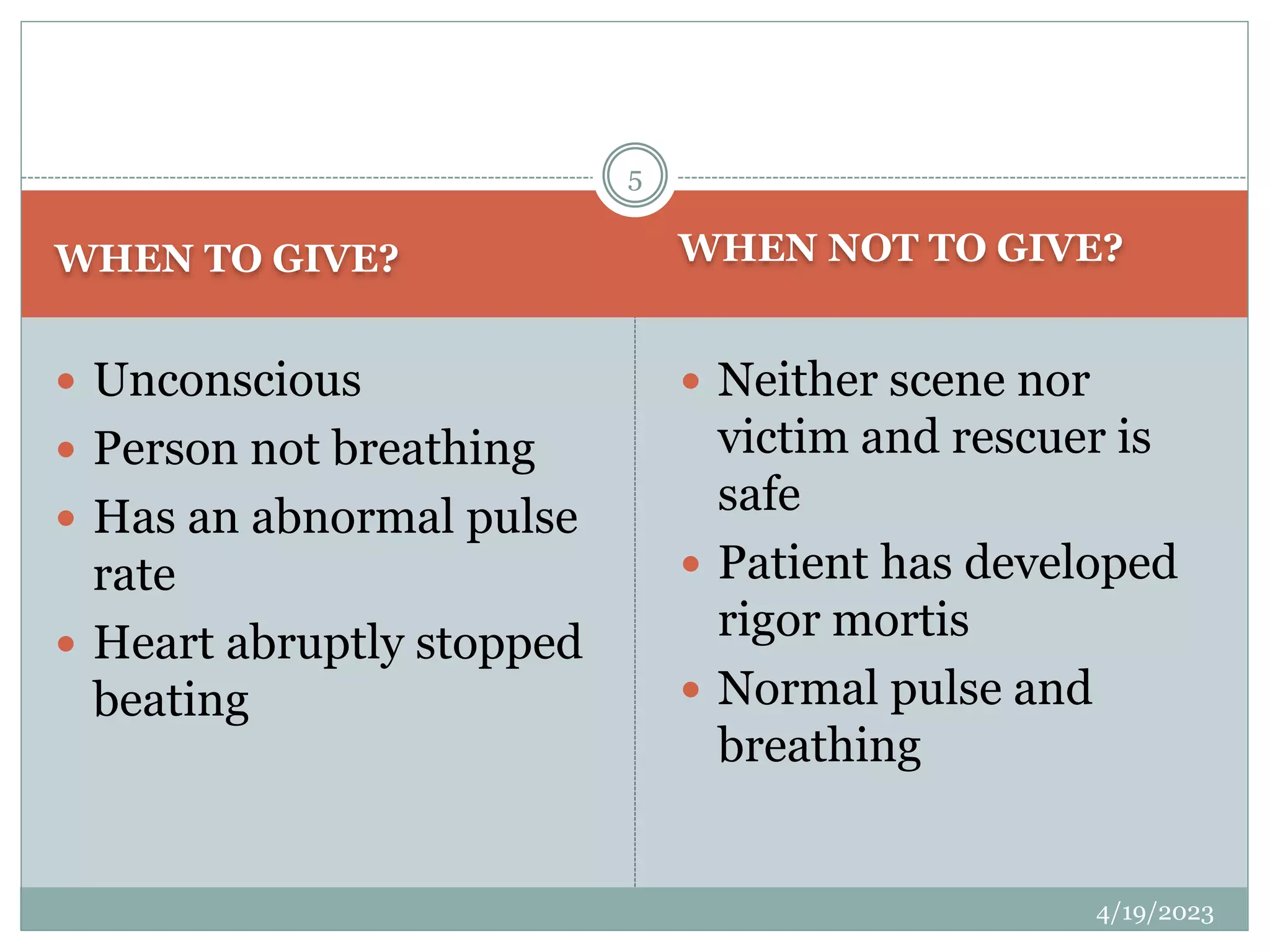 5

WHEN TO GIVE?

- Unconscious
- Person not breathing
- Has an abnormal pulse rate
- Heart abruptly stopped beating

WHEN NOT TO GIVE?

- Neither scene nor victim and rescuer is safe
- Patient has developed rigor mortis
- Normal pulse and breathing

4/19/2023